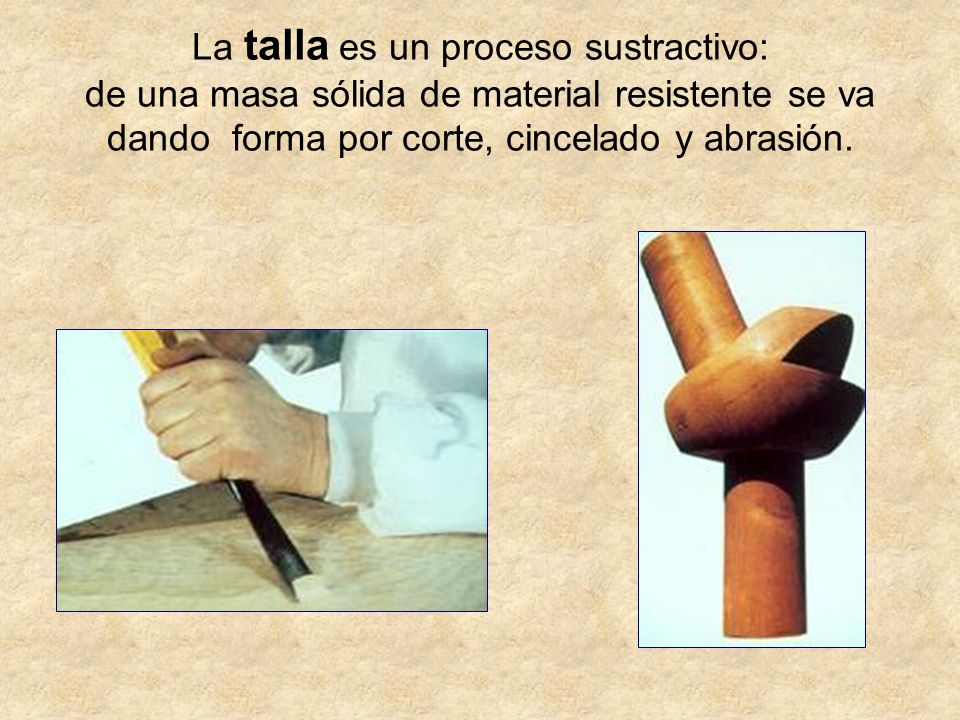 La talla es un proceso sustractivo:
de una masa sólida de material resistente se va dando forma por corte, cincelado y abrasión.